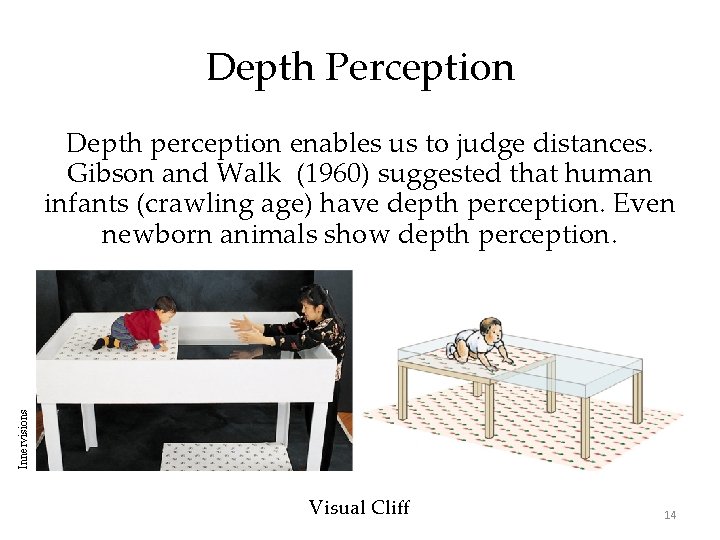 Depth Perception

Depth perception enables us to judge distances. Gibson and Walk (1960) suggested that human infants (crawling age) have depth perception. Even newborn animals show depth perception.

Innervisions

Visual Cliff

14